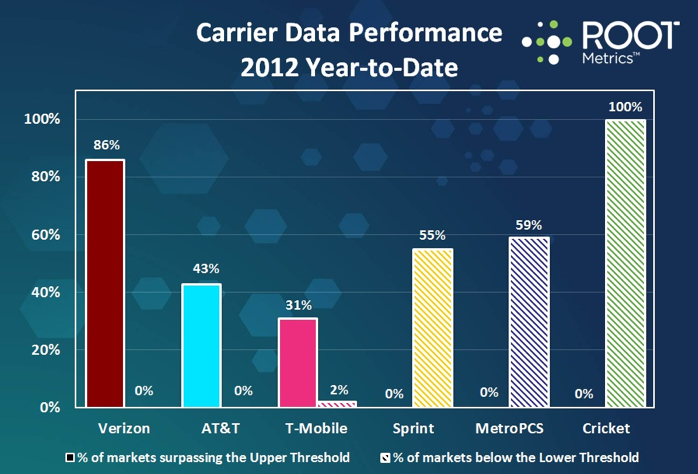 Carrier Data Performance
2012 Year-to-Date

ROOT Metrics™

100%
80%
60%
40%
20%
0%

86%
0%
43%
0%
31%
2%
0%
55%
0%
59%
0%
100%

Verizon
AT&T
T-Mobile
Sprint
MetroPCS
Cricket

% of markets surpassing the Upper Threshold
% of markets below the Lower Threshold